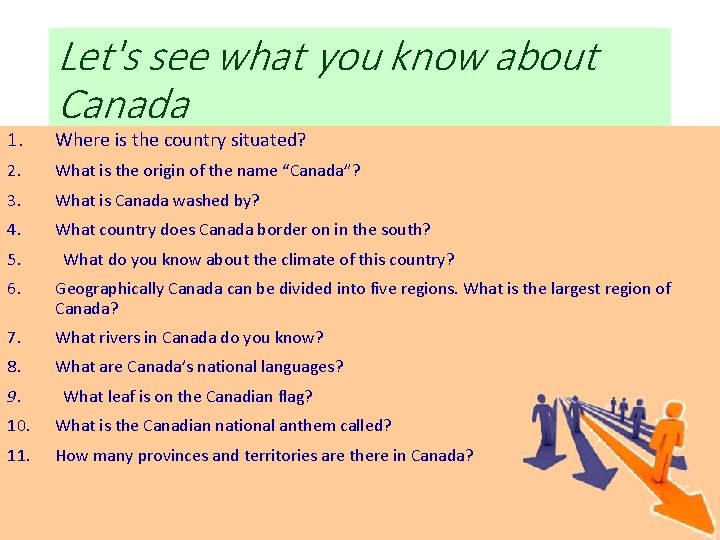 Let's see what you know about Canada

1. Where is the country situated?
2. What is the origin of the name “Canada”?
3. What is Canada washed by?
4. What country does Canada border on in the south?
5. What do you know about the climate of this country?
6. Geographically Canada can be divided into five regions. What is the largest region of Canada?
7. What rivers in Canada do you know?
8. What are Canada’s national languages?
9. What leaf is on the Canadian flag?
10. What is the Canadian national anthem called?
11. How many provinces and territories are there in Canada?